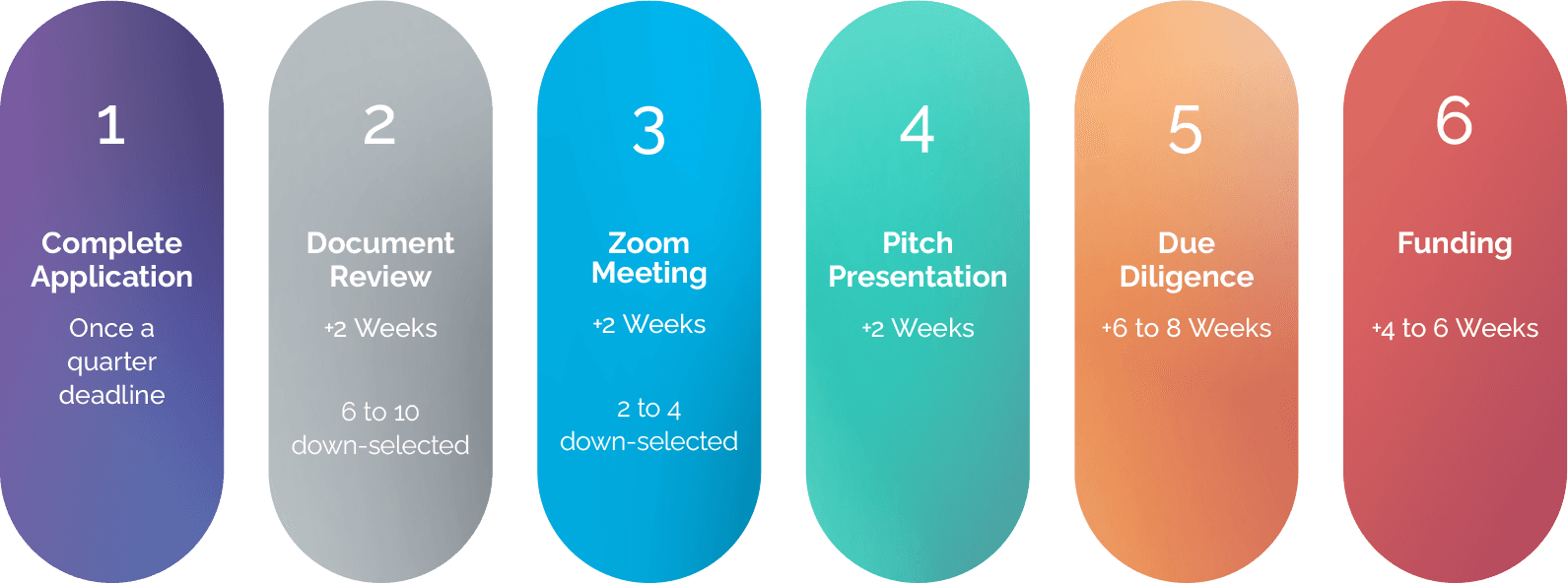 1

Complete Application

Once a quarter deadline

2

Document Review

+2 Weeks

6 to 10 down-selected

3

Zoom Meeting

+2 Weeks

2 to 4 down-selected

4

Pitch Presentation

+2 Weeks

5

Due Diligence

+6 to 8 Weeks

6

Funding

+4 to 6 Weeks